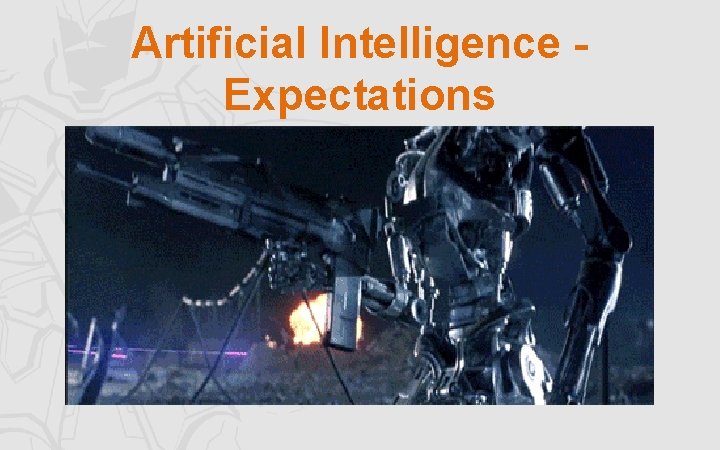 Artificial Intelligence - Expectations